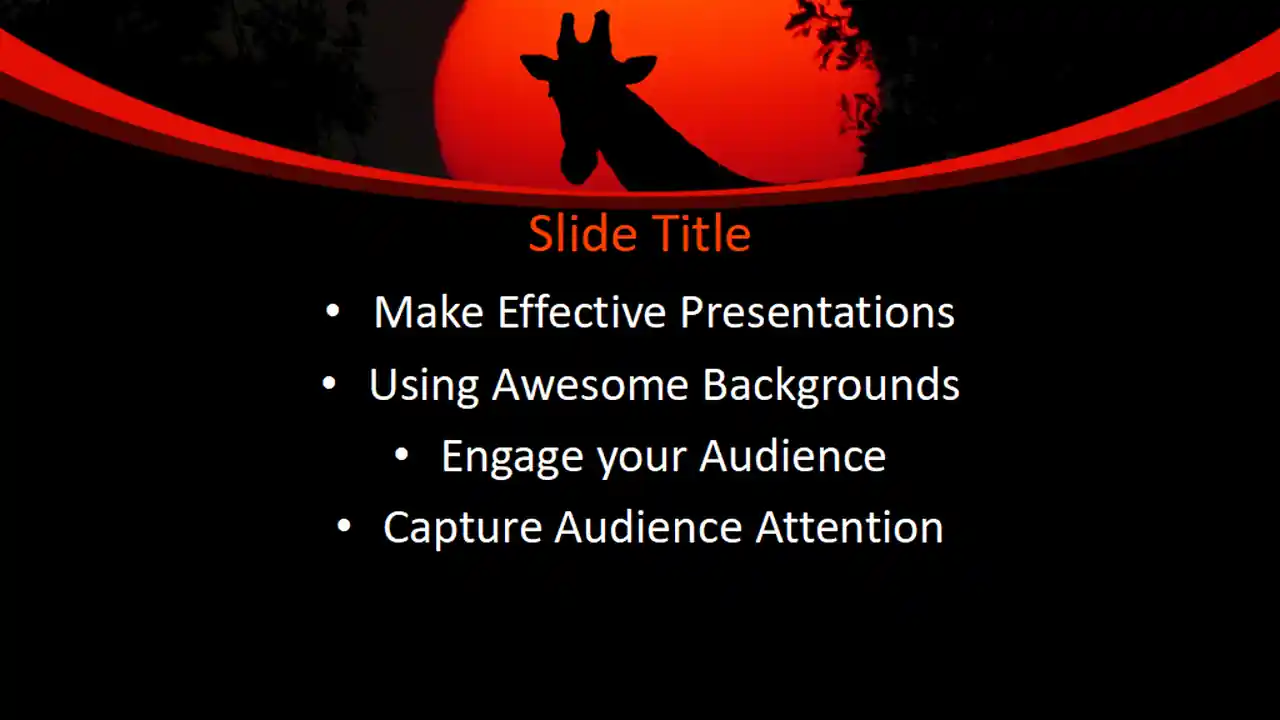 Slide Title

• Make Effective Presentations
• Using Awesome Backgrounds
• Engage your Audience
• Capture Audience Attention